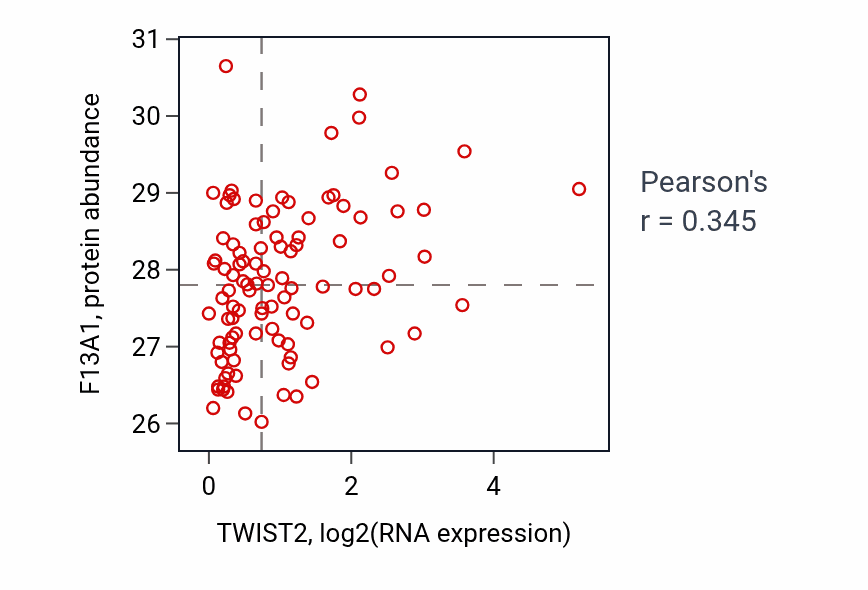 F13A1, protein abundance

31
30
29
28
27
26

0
2
4

TWIST2, log2(RNA expression)

Pearson's
r = 0.345